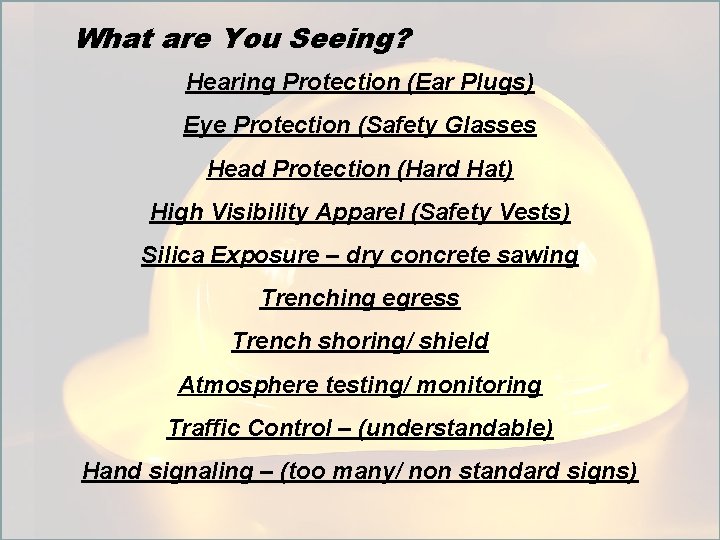 What are You Seeing?

Hearing Protection (Ear Plugs)

Eye Protection (Safety Glasses

Head Protection (Hard Hat)

High Visibility Apparel (Safety Vests)

Silica Exposure – dry concrete sawing

Trenching egress

Trench shoring/ shield

Atmosphere testing/ monitoring

Traffic Control – (understandable)

Hand signaling – (too many/ non standard signs)